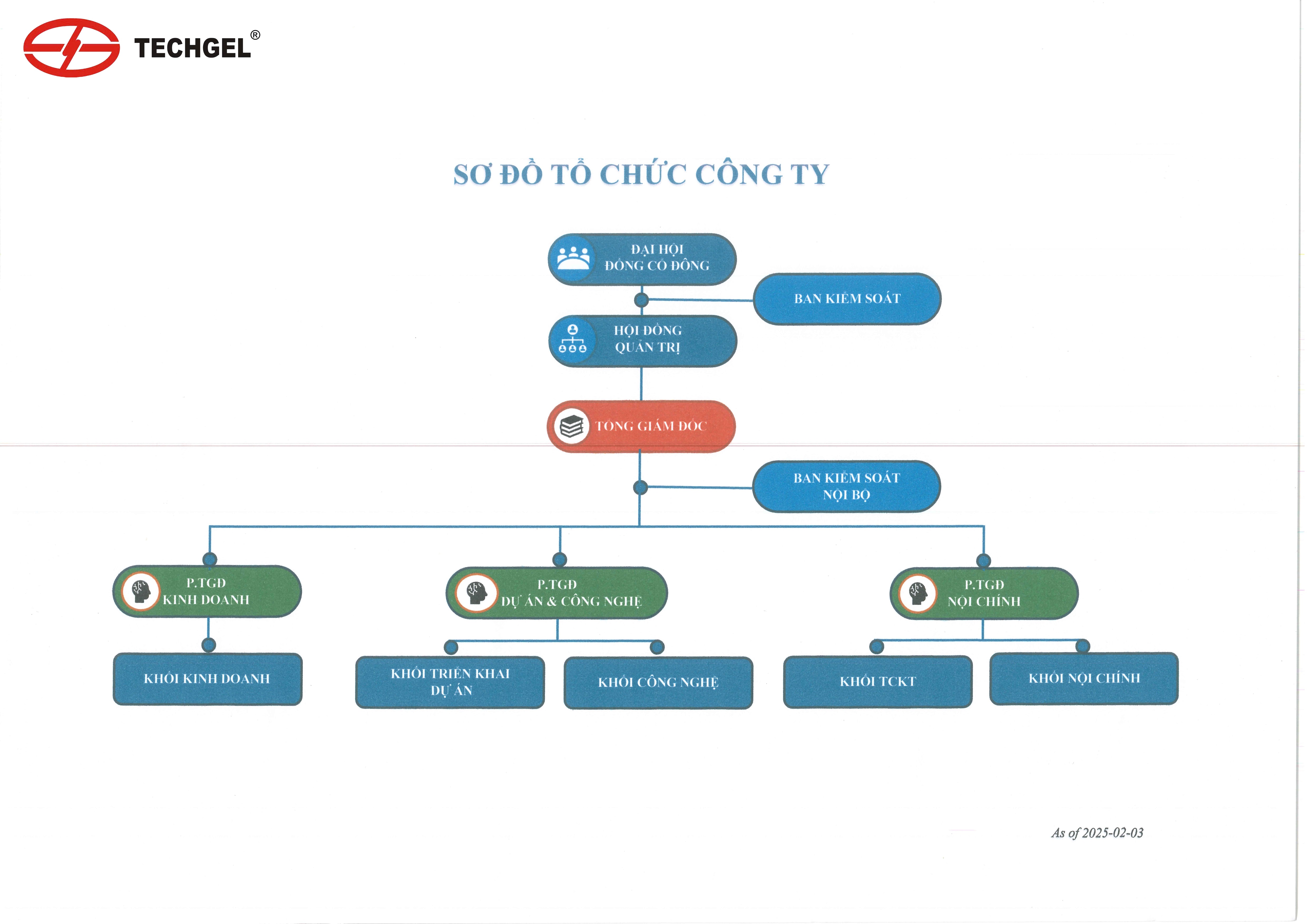 TECHGEL®

SƠ ĐỒ TỔ CHỨC CÔNG TY

ĐẠI HỘI ĐỒNG CỔ ĐÔNG

BAN KIỂM SOÁT

HỘI ĐỒNG QUẢN TRỊ

TỔNG GIÁM ĐỐC

BAN KIỂM SOÁT NỘI BỘ

P.TGĐ KINH DOANH

P.TGĐ DỰ ÁN & CÔNG NGHỆ

P.TGĐ NỘI CHÍNH

KHỐI KINH DOANH

KHỐI TRIỂN KHAI DỰ ÁN

KHỐI CÔNG NGHỆ

KHỐI TCKT

KHỐI NỘI CHÍNH

As of 2025-02-03